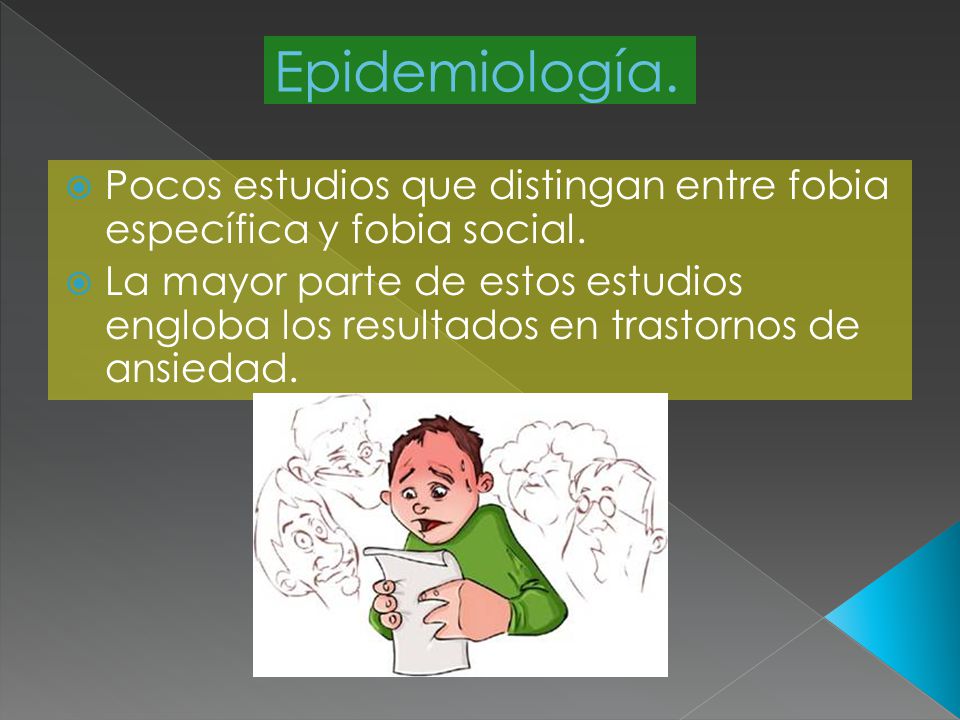 Epidemiología.

Pocos estudios que distingan entre fobia específica y fobia social.

La mayor parte de estos estudios engloba los resultados en trastornos de ansiedad.